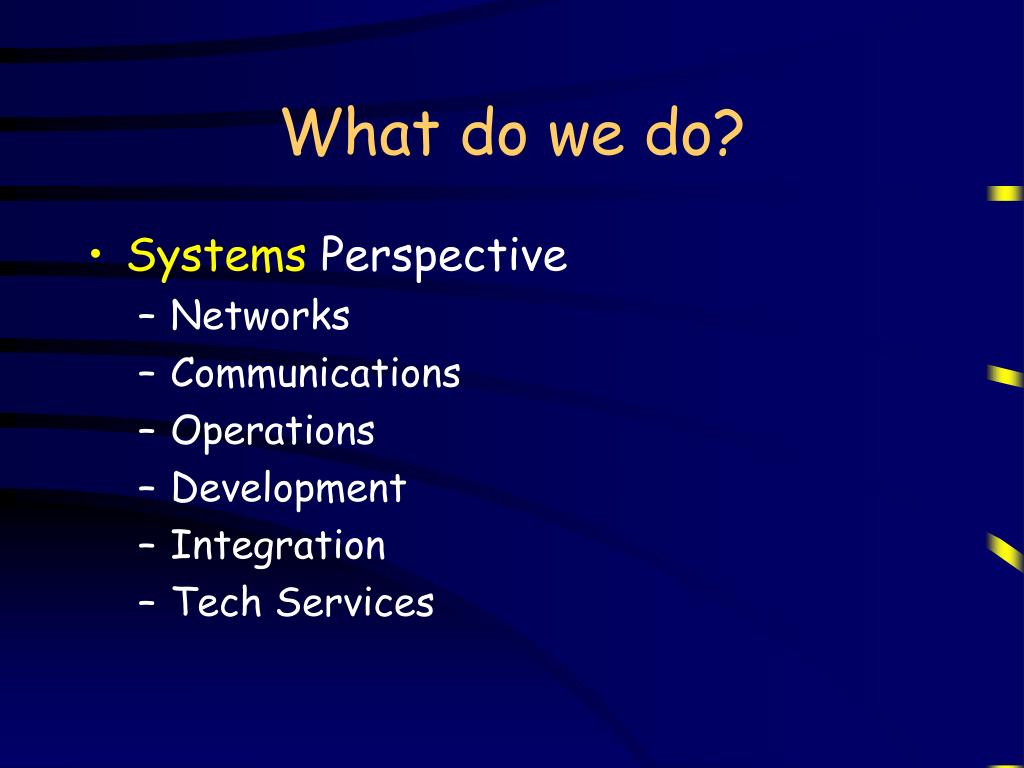 What do we do?

• Systems Perspective
– Networks
– Communications
– Operations
– Development
– Integration
– Tech Services